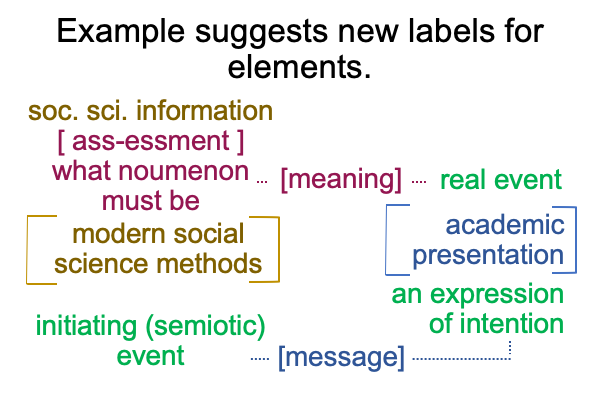 Example suggests new labels for elements.

soc. sci. information
[ ass-essment ]
what noumenon must be

[meaning]

real event

modern social science methods

academic presentation

an expression of intention

initiating (semiotic) event

[message]